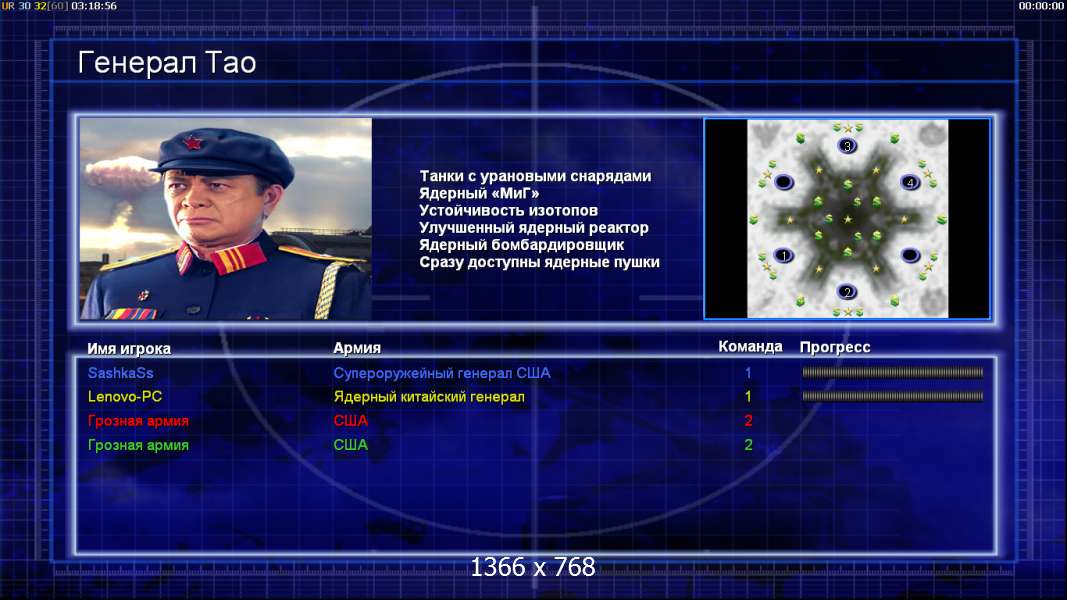 UR 30 32[60] 03:18:56

00:00:00

Генерал Тао

Танки с урановыми снарядами
Ядерный «МиГ»
Устойчивость изотопов
Улучшенный ядерный реактор
Ядерный бомбардировщик
Сразу доступны ядерные пушки

3
4
1
2

| Имя игрока | Армия | Команда | Прогресс |
|---|---|---|---|
| SashkaSs | Супероружейный генерал США | 1 | |
| Lenovo-PC | Ядерный китайский генерал | 1 | |
| Грозная армия | США | 2 | |
| Грозная армия | США | 2 | |

1366 x 768